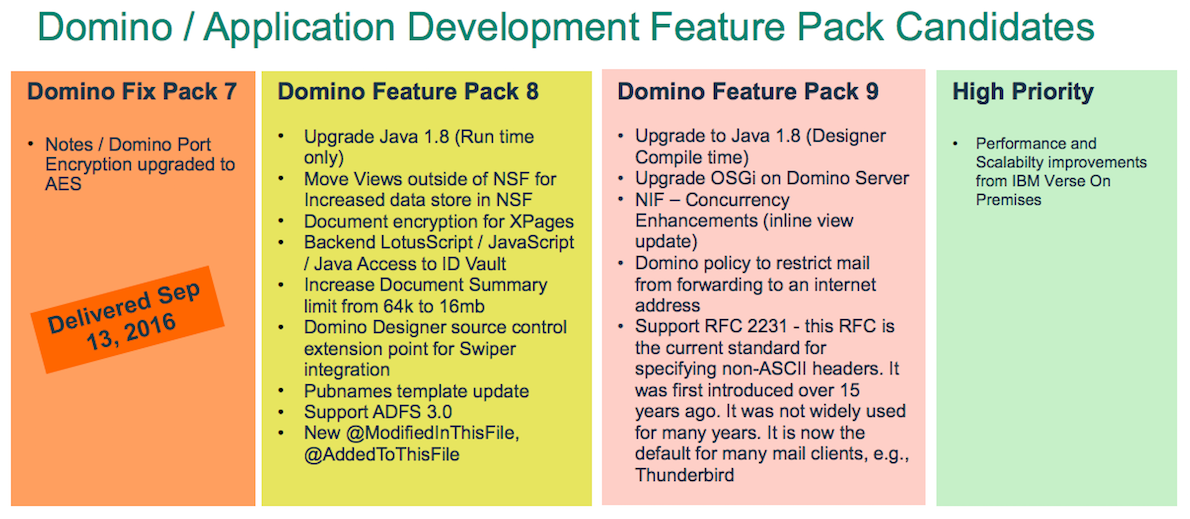 Domino / Application Development Feature Pack Candidates

Domino Fix Pack 7

• Notes / Domino Port Encryption upgraded to AES

Delivered Sep 13, 2016

Domino Feature Pack 8

• Upgrade Java 1.8 (Run time only)
• Move Views outside of NSF for Increased data store in NSF
• Document encryption for XPages
• Backend LotusScript / JavaScript / Java Access to ID Vault
• Increase Document Summary limit from 64k to 16mb
• Domino Designer source control extension point for Swiper integration
• Pubnames template update
• Support ADFS 3.0
• New @ModifiedInThisFile, @AddedToThisFile

Domino Feature Pack 9

• Upgrade to Java 1.8 (Designer Compile time)
• Upgrade OSGi on Domino Server
• NIF – Concurrency Enhancements (inline view update)
• Domino policy to restrict mail from forwarding to an internet address
• Support RFC 2231 - this RFC is the current standard for specifying non-ASCII headers. It was first introduced over 15 years ago. It was not widely used for many years. It is now the default for many mail clients, e.g., Thunderbird

High Priority

• Performance and Scalabilty improvements from IBM Verse On Premises